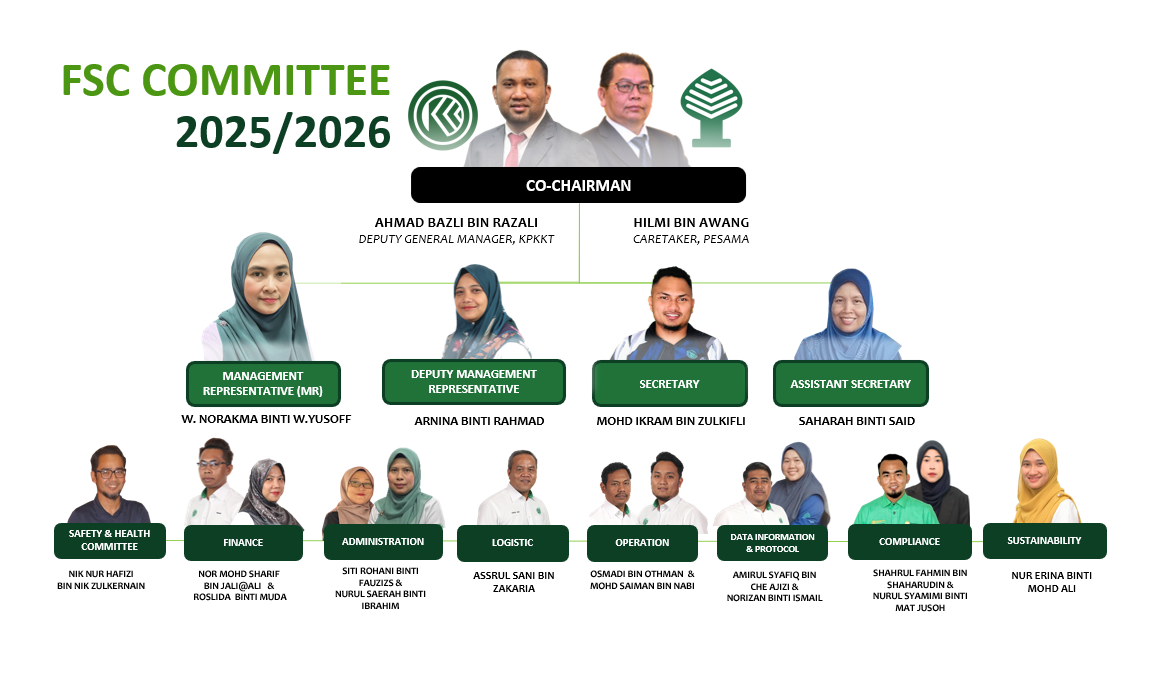 FSC COMMITTEE
2025/2026

CO-CHAIRMAN

AHMAD BAZLI BIN RAZALI
DEPUTY GENERAL MANAGER, KPKKT

HILMI BIN AWANG
CARETAKER, PESAMA

MANAGEMENT REPRESENTATIVE (MR)
W. NORAKMA BINTI W.YUSOFF

DEPUTY MANAGEMENT REPRESENTATIVE
ARNINA BINTI RAHMAD

SECRETARY
MOHD IKRAM BIN ZULKIFLI

ASSISTANT SECRETARY
SAHARAH BINTI SAID

SAFETY & HEALTH COMMITTEE
NIK NUR HAFIZI BIN NIK ZULKERNAIN

FINANCE
NOR MOHD SHARIF BIN JALI@ALI & ROSLIDA BINTI MUDA

ADMINISTRATION
SITI ROHANI BINTI FAUZIZS & NURUL SAERAH BINTI IBRAHIM

LOGISTIC
ASSRUL SANI BIN ZAKARIA

OPERATION
OSMADI BIN OTHMAN & MOHD SAIMAN BIN NABI

DATA INFORMATION & PROTOCOL
AMIRUL SYAFIQ BIN CHE AJIZI & NORIZAN BINTI ISMAIL

COMPLIANCE
SHAHRUL FAHMIN BIN SHAHARUDIN & NURUL SYAMIMI BINTI MAT JUSOH

SUSTAINABILITY
NUR ERINA BINTI MOHD ALI